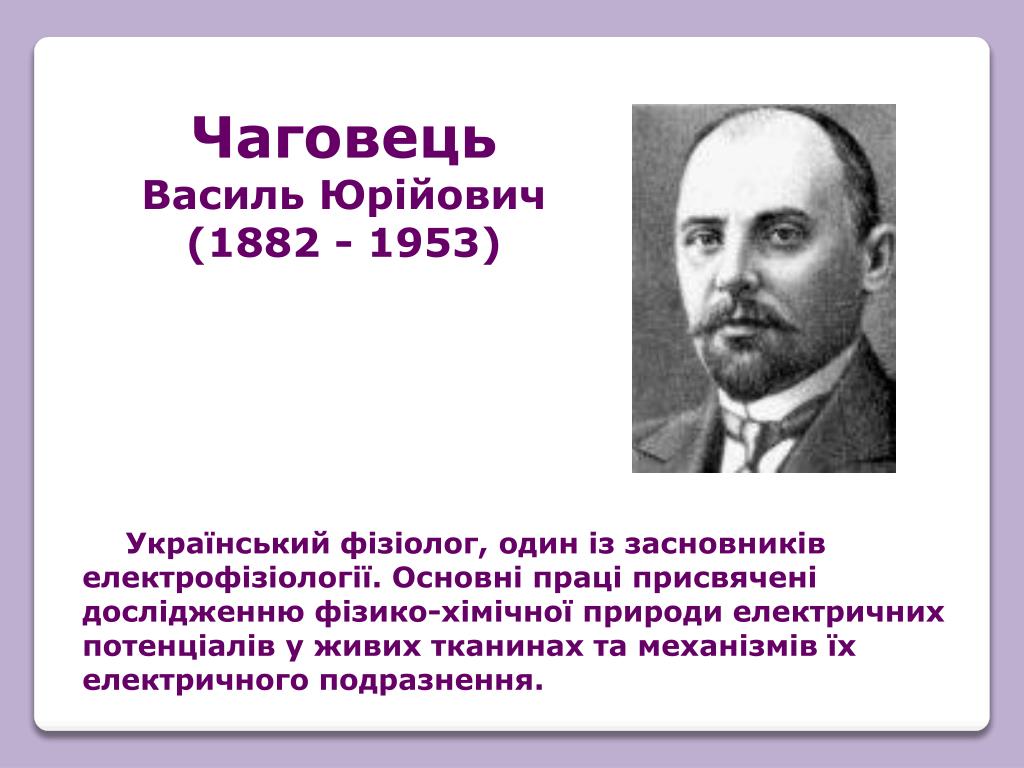 Чаговець
Василь Юрійович
(1882 - 1953)

Український фізіолог, один із засновників електрофізіології. Основні праці присвячені дослідженню фізико-хімічної природи електричних потенціалів у живих тканинах та механізмів їх електричного подразнення.